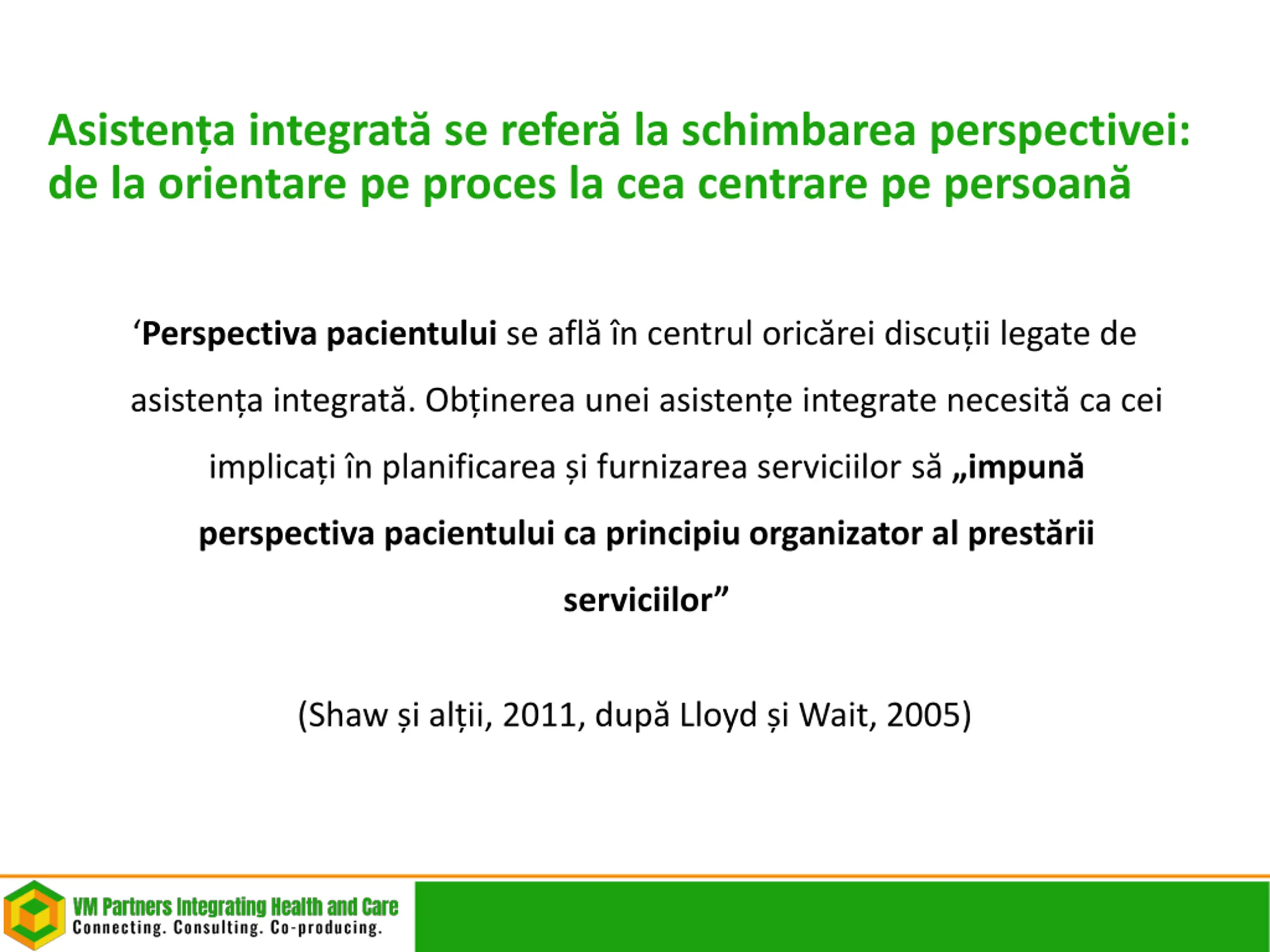 Asistența integrată se referă la schimbarea perspectivei: de la orientare pe proces la cea centrare pe persoană

‘Perspectiva pacientului se află în centrul oricărei discuții legate de asistența integrată. Obținerea unei asistențe integrate necesită ca cei implicați în planificarea și furnizarea serviciilor să „impună perspectiva pacientului ca principiu organizator al prestării serviciilor”

(Shaw și alții, 2011, după Lloyd și Wait, 2005)

VM Partners Integrating Health and Care
Connecting. Consulting. Co-producing.